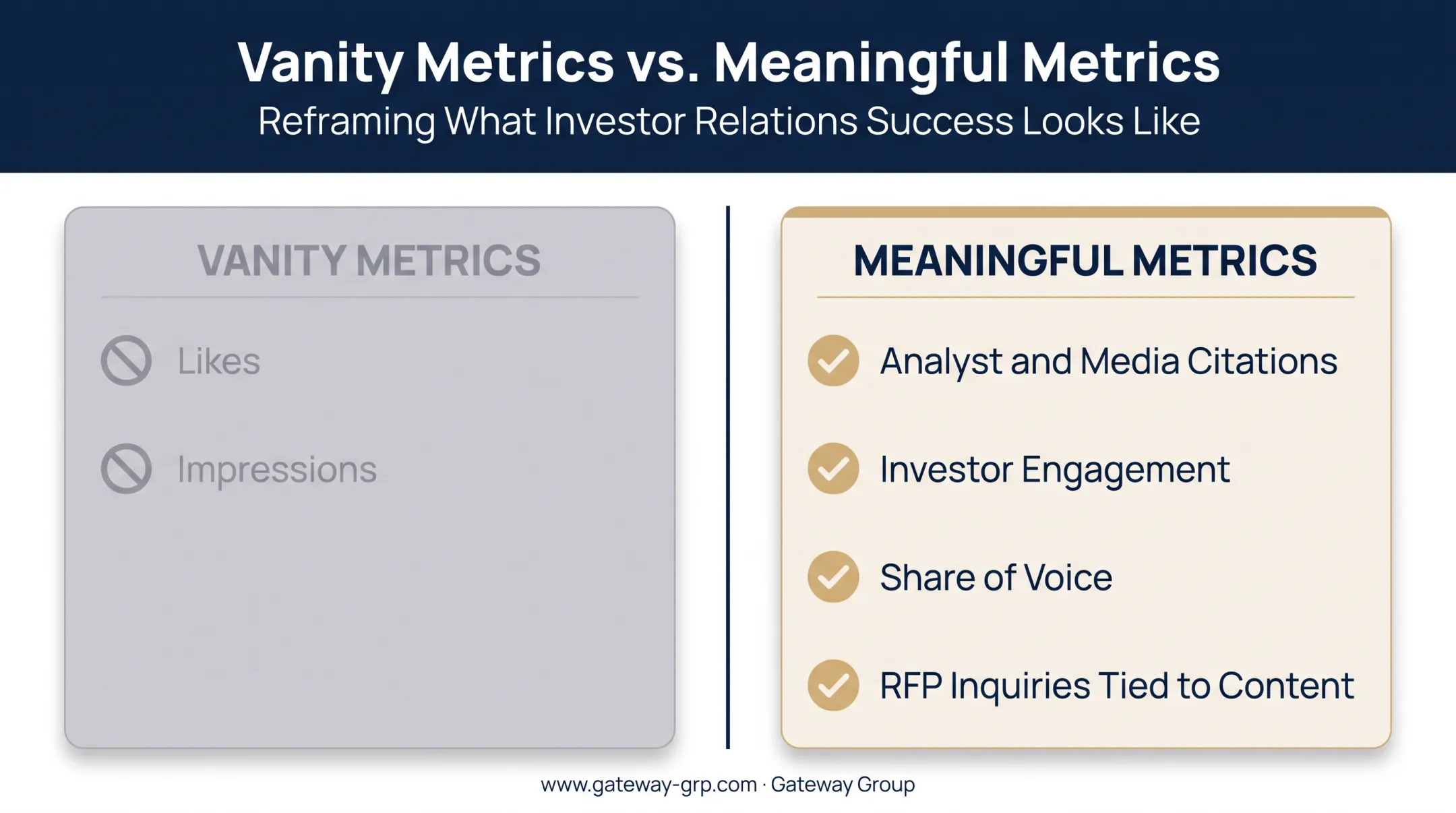 Vanity Metrics vs. Meaningful Metrics
Reframing What Investor Relations Success Looks Like

VANITY METRICS

Likes

Impressions

MEANINGFUL METRICS

Analyst and Media Citations

Investor Engagement

Share of Voice

RFP Inquiries Tied to Content

www.gateway-grp.com · Gateway Group